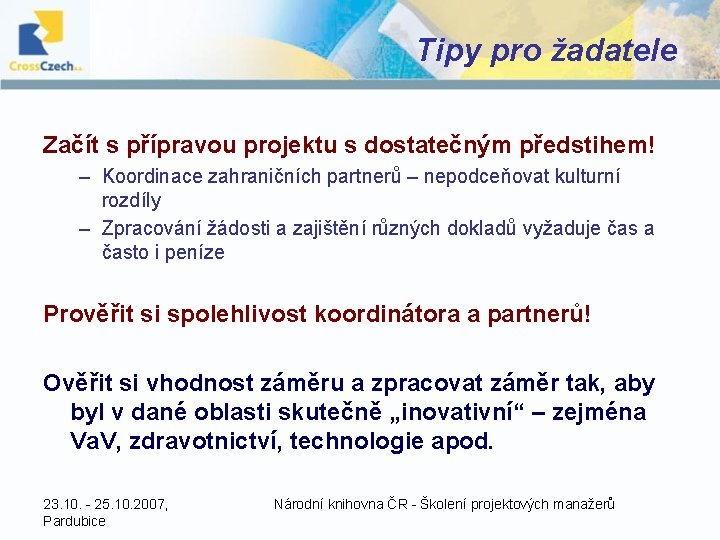 CrossCzech a.s.

Tipy pro žadatele

Začít s přípravou projektu s dostatečným předstihem!

– Koordinace zahraničních partnerů – nepodceňovat kulturní rozdíly
– Zpracování žádosti a zajištění různých dokladů vyžaduje čas a často i peníze

Prověřit si spolehlivost koordinátora a partnerů!

Ověřit si vhodnost záměru a zpracovat záměr tak, aby byl v dané oblasti skutečně „inovativní“ – zejména VaV, zdravotnictví, technologie apod.

23.10. - 25.10.2007, Pardubice

Národní knihovna ČR - Školení projektových manažerů